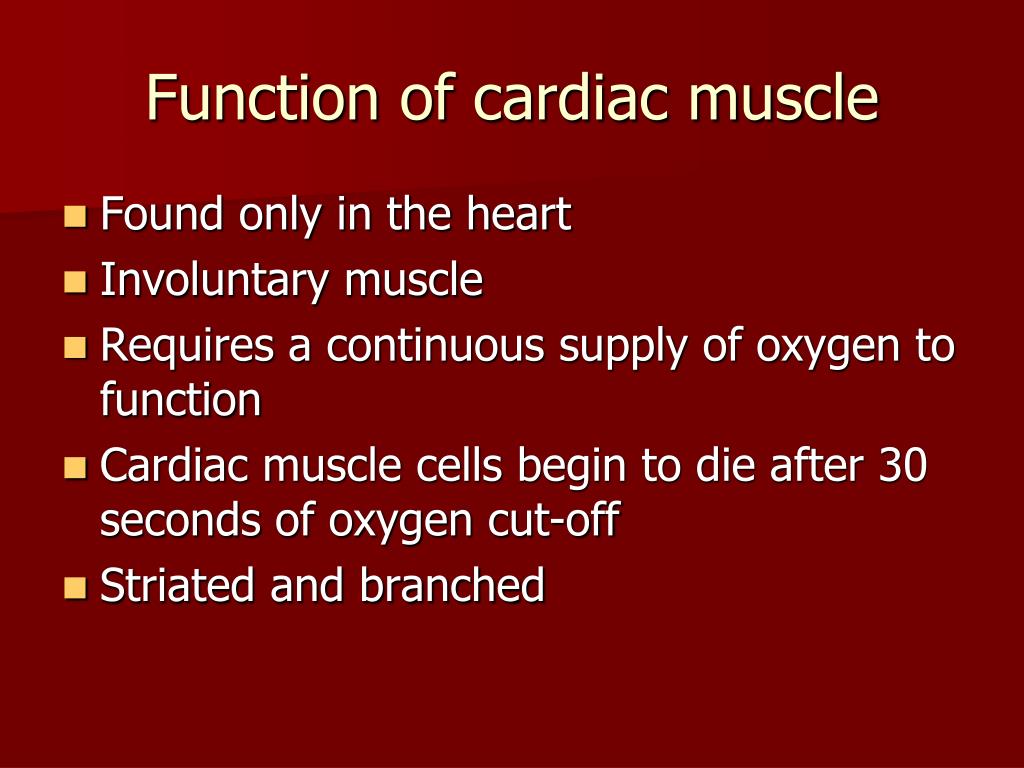 Function of cardiac muscle

- Found only in the heart
- Involuntary muscle
- Requires a continuous supply of oxygen to function
- Cardiac muscle cells begin to die after 30 seconds of oxygen cut-off
- Striated and branched